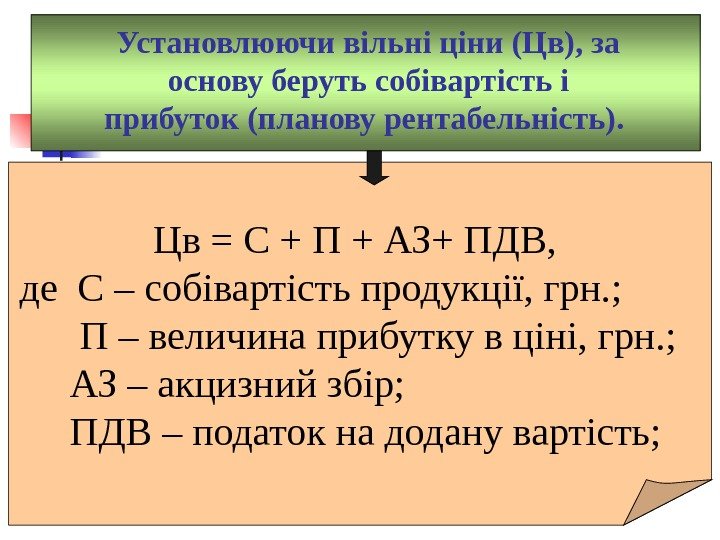 Установлюючи вільні ціни (Цв), за основу беруть собівартість і прибуток (планову рентабельність).

Цв = С + П + АЗ+ ПДВ,
де С – собівартість продукції, грн.;
П – величина прибутку в ціні, грн.;
АЗ – акцизний збір;
ПДВ – податок на додану вартість;